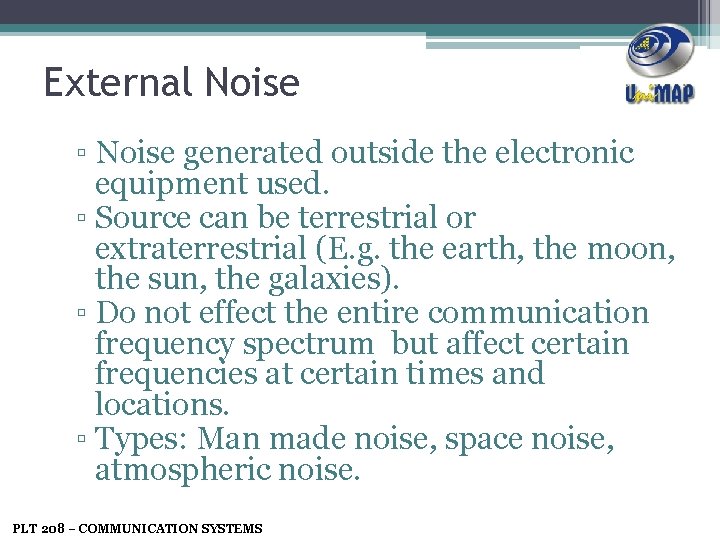 External Noise

UniMAP

▫ Noise generated outside the electronic equipment used.
▫ Source can be terrestrial or extraterrestrial (E.g. the earth, the moon, the sun, the galaxies).
▫ Do not effect the entire communication frequency spectrum but affect certain frequencies at certain times and locations.
▫ Types: Man made noise, space noise, atmospheric noise.

PLT 208 – COMMUNICATION SYSTEMS